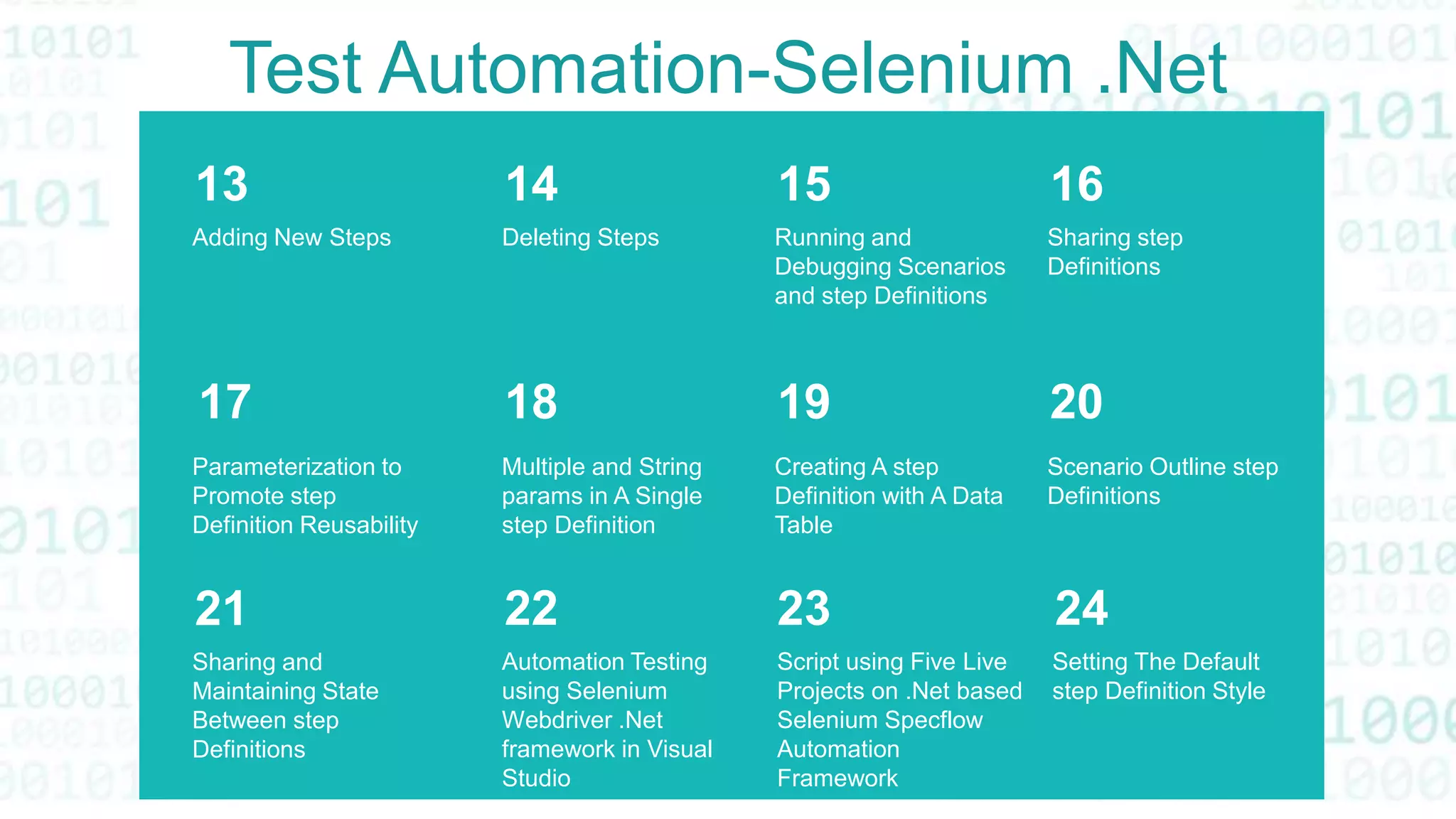 Test Automation-Selenium .Net

13
Adding New Steps

14
Deleting Steps

15
Running and Debugging Scenarios and step Definitions

16
Sharing step Definitions

17
Parameterization to Promote step Definition Reusability

18
Multiple and String params in A Single step Definition

19
Creating A step Definition with A Data Table

20
Scenario Outline step Definitions

21
Sharing and Maintaining State Between step Definitions

22
Automation Testing using Selenium Webdriver .Net framework in Visual Studio

23
Script using Five Live Projects on .Net based Selenium Specflow Automation Framework

24
Setting The Default step Definition Style